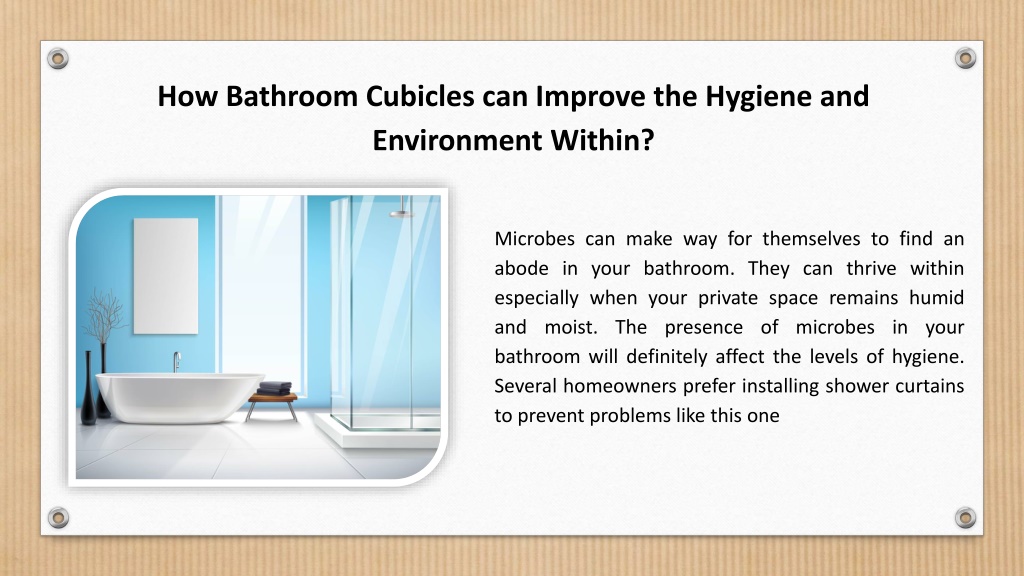 How Bathroom Cubicles can Improve the Hygiene and Environment Within?

Microbes can make way for themselves to find an abode in your bathroom. They can thrive within especially when your private space remains humid and moist. The presence of microbes in your bathroom will definitely affect the levels of hygiene. Several homeowners prefer installing shower curtains to prevent problems like this one